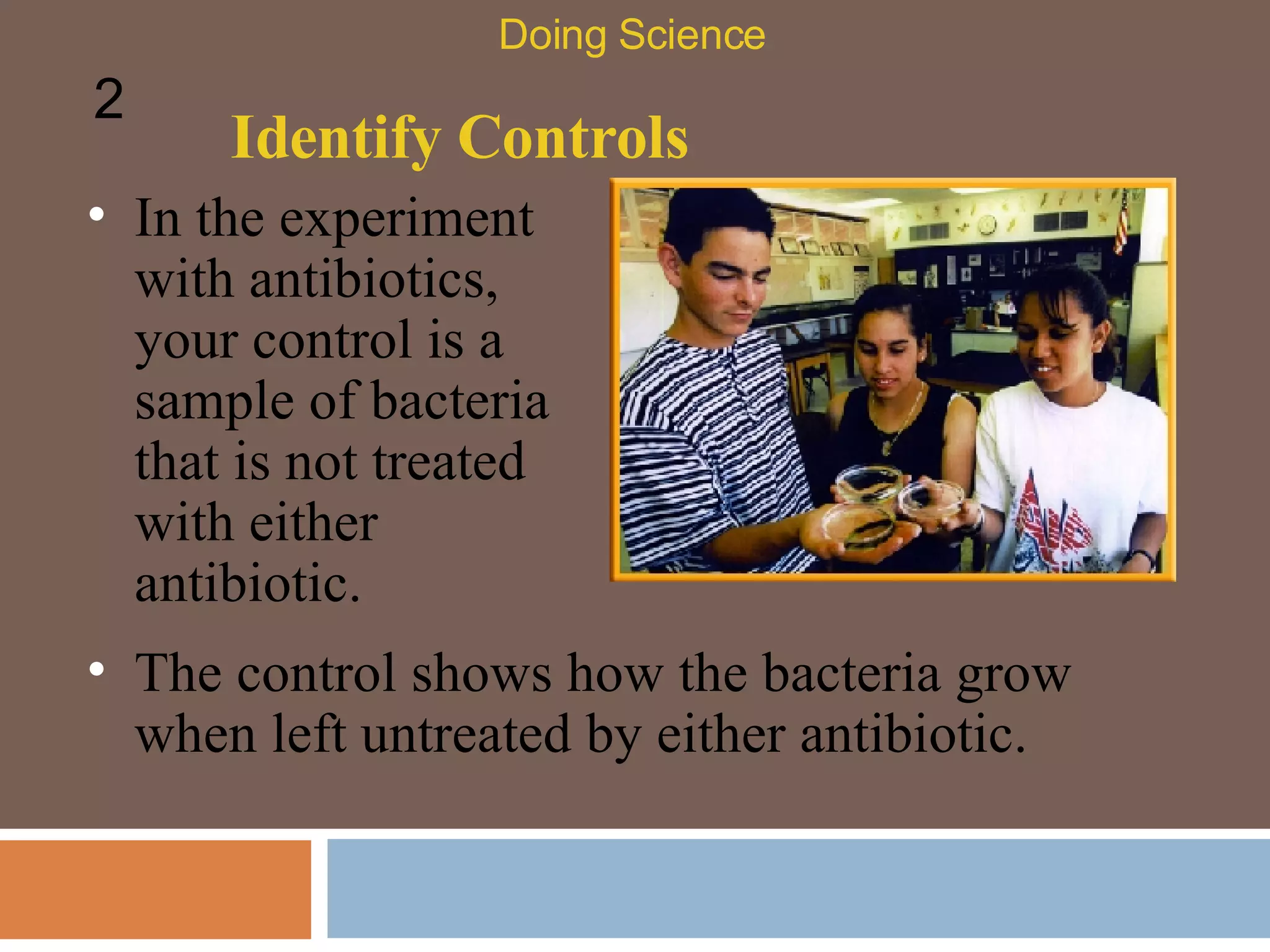 Doing Science

2

Identify Controls

• In the experiment with antibiotics, your control is a sample of bacteria that is not treated with either antibiotic.

• The control shows how the bacteria grow when left untreated by either antibiotic.